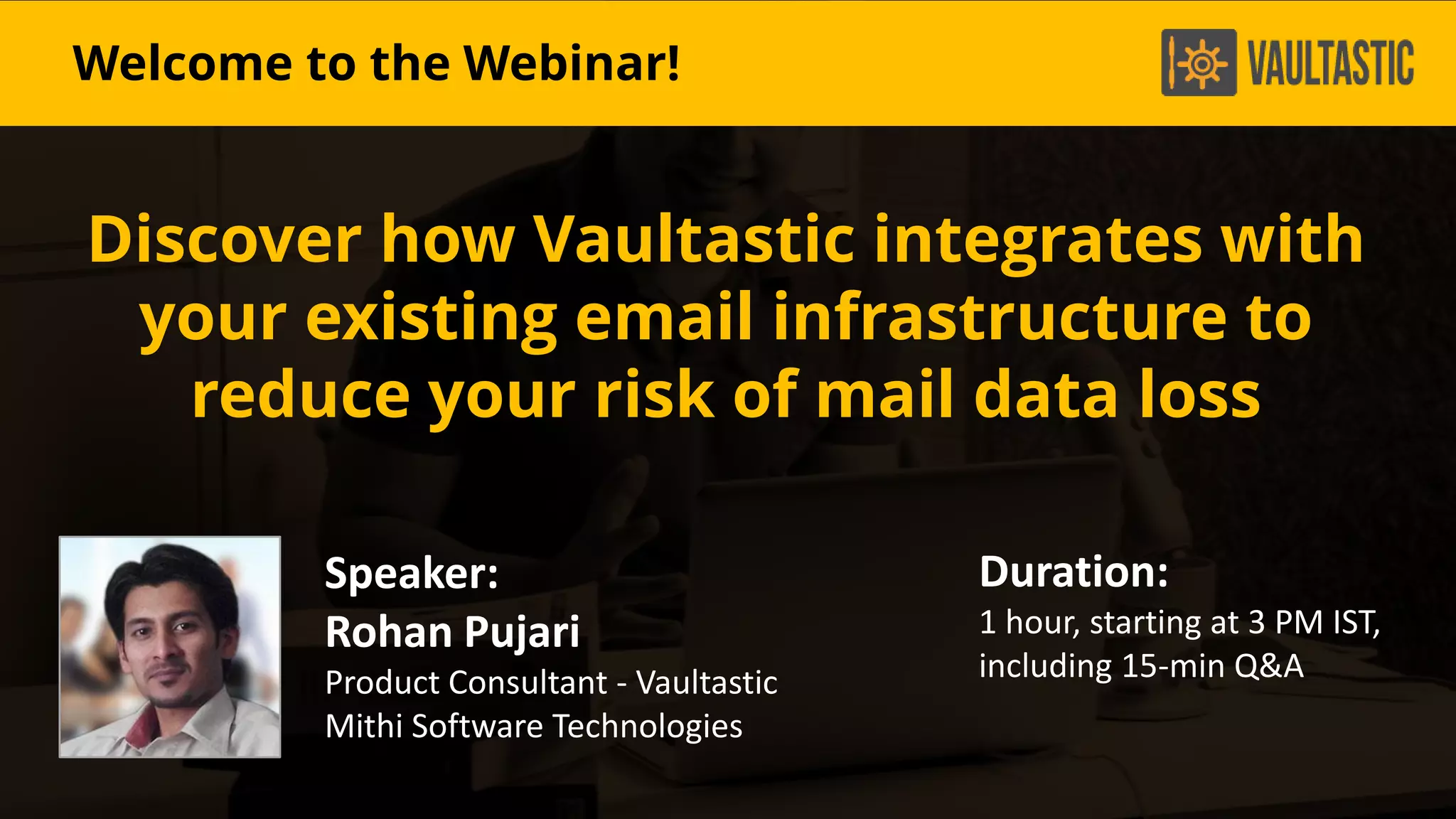 Welcome to the Webinar!

VAULTASTIC

Discover how Vaultastic integrates with your existing email infrastructure to reduce your risk of mail data loss

Speaker:
Rohan Pujari
Product Consultant - Vaultastic
Mithi Software Technologies

Duration:
1 hour, starting at 3 PM IST, including 15-min Q&A